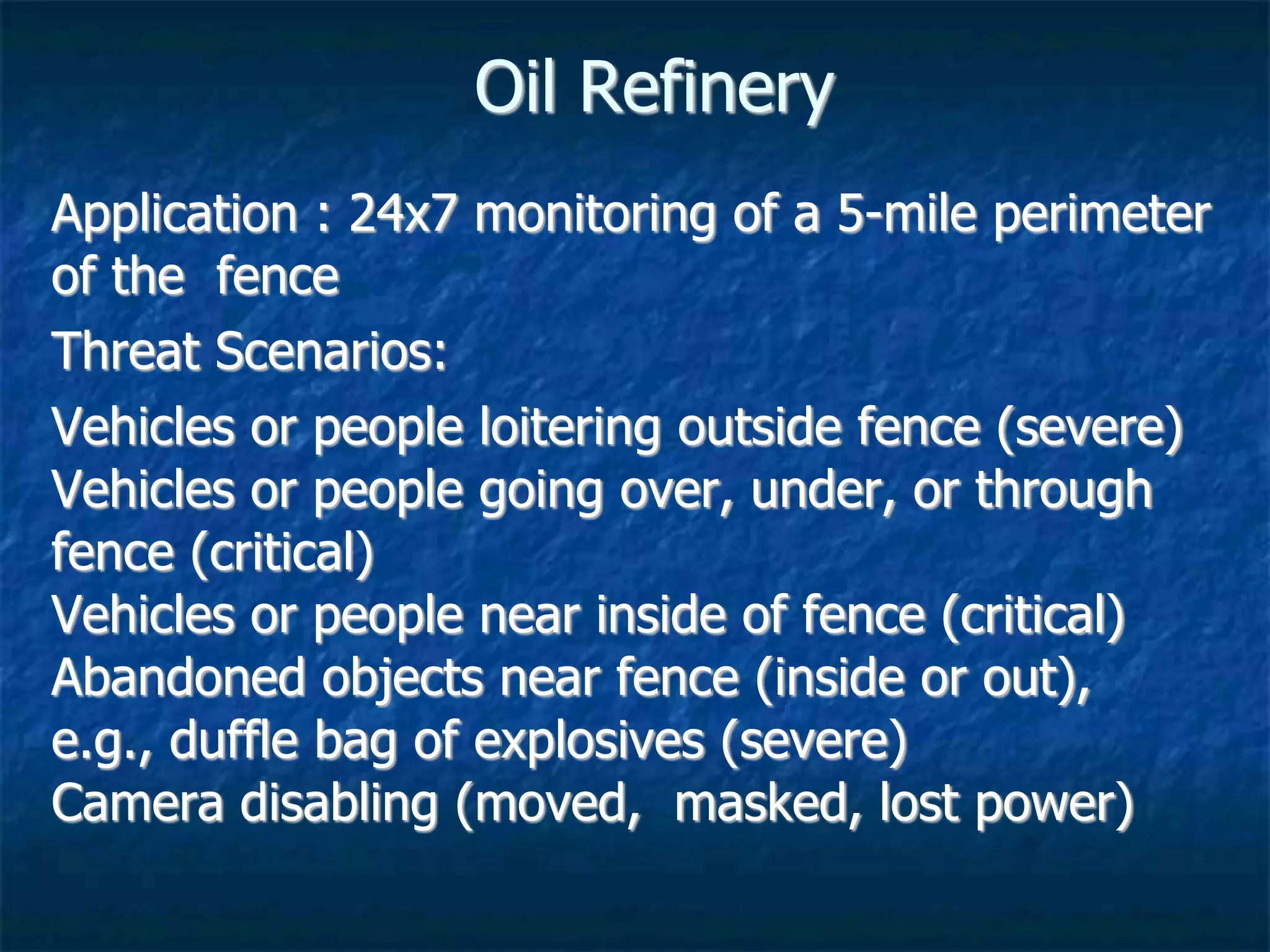 Oil Refinery

Application : 24x7 monitoring of a 5-mile perimeter of the fence

Threat Scenarios:

Vehicles or people loitering outside fence (severe)
Vehicles or people going over, under, or through fence (critical)
Vehicles or people near inside of fence (critical)
Abandoned objects near fence (inside or out), e.g., duffle bag of explosives (severe)
Camera disabling (moved, masked, lost power)